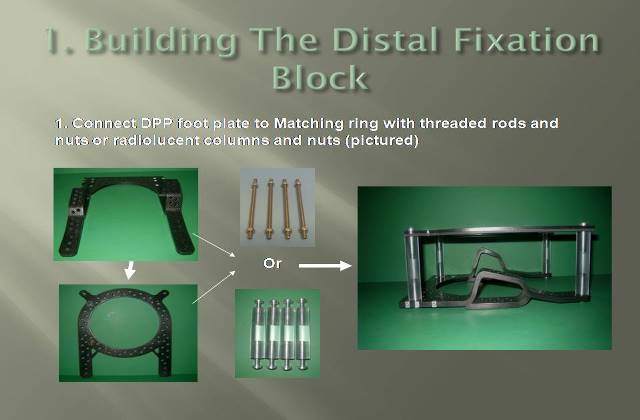 1. Building The Distal Fixation Block

1. Connect DPP foot plate to Matching ring with threaded rods and nuts or radiolucent columns and nuts (pictured)

Or